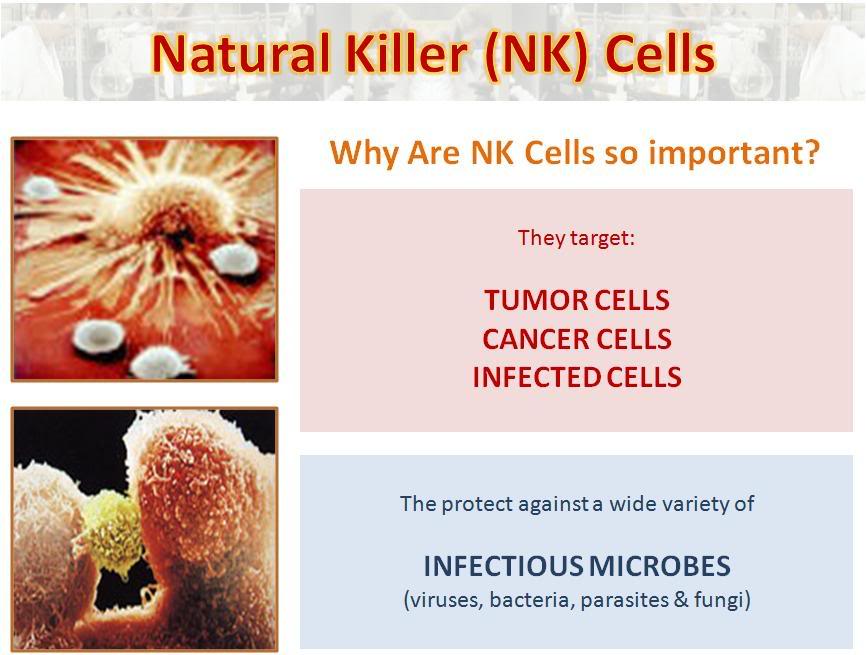 Natural Killer (NK) Cells

Why Are NK Cells so important?

They target:

TUMOR CELLS
CANCER CELLS
INFECTED CELLS

The protect against a wide variety of

INFECTIOUS MICROBES
(viruses, bacteria, parasites & fungi)